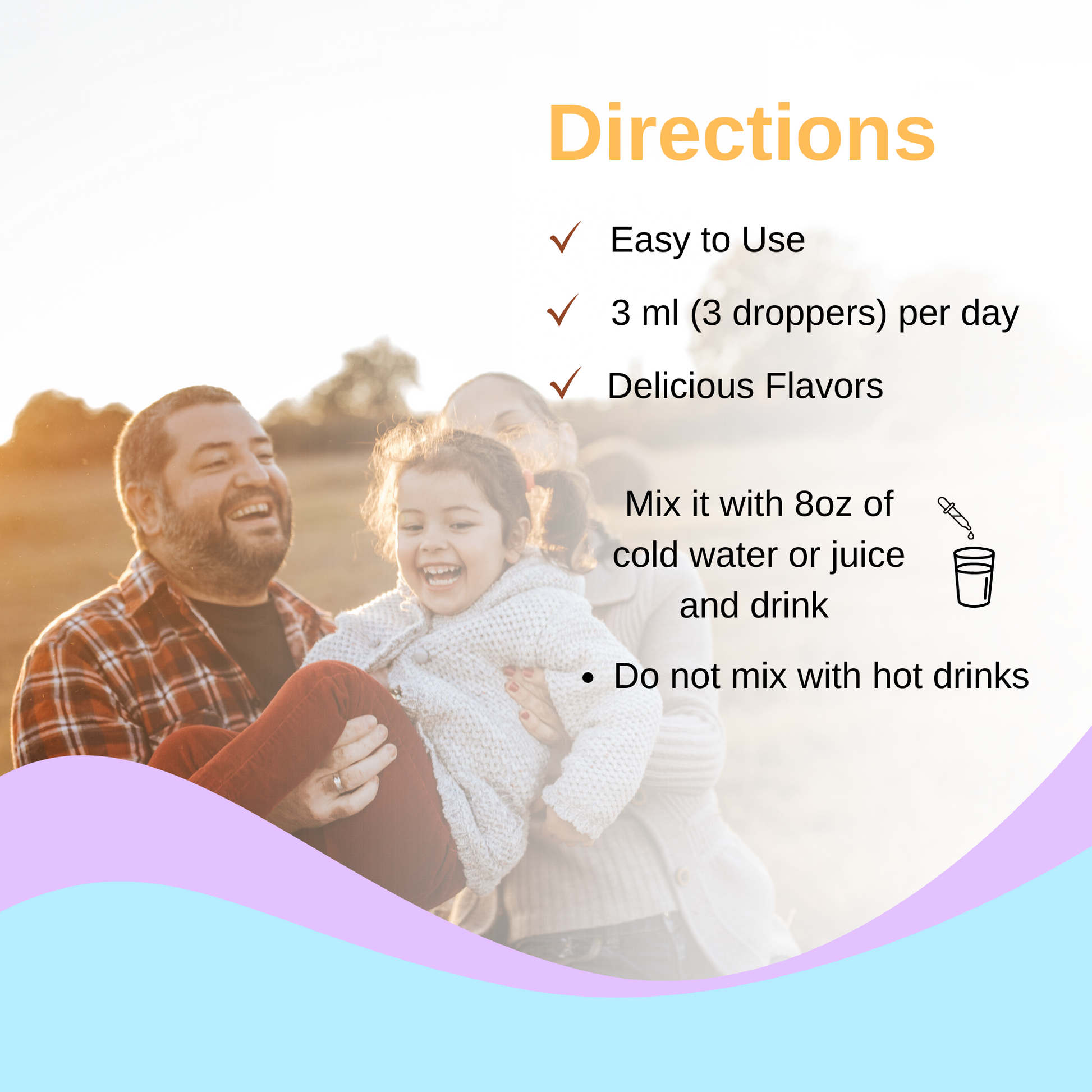 Directions

✓ Easy to Use

✓ 3 ml (3 droppers) per day

✓ Delicious Flavors

Mix it with 8oz of cold water or juice and drink

• Do not mix with hot drinks